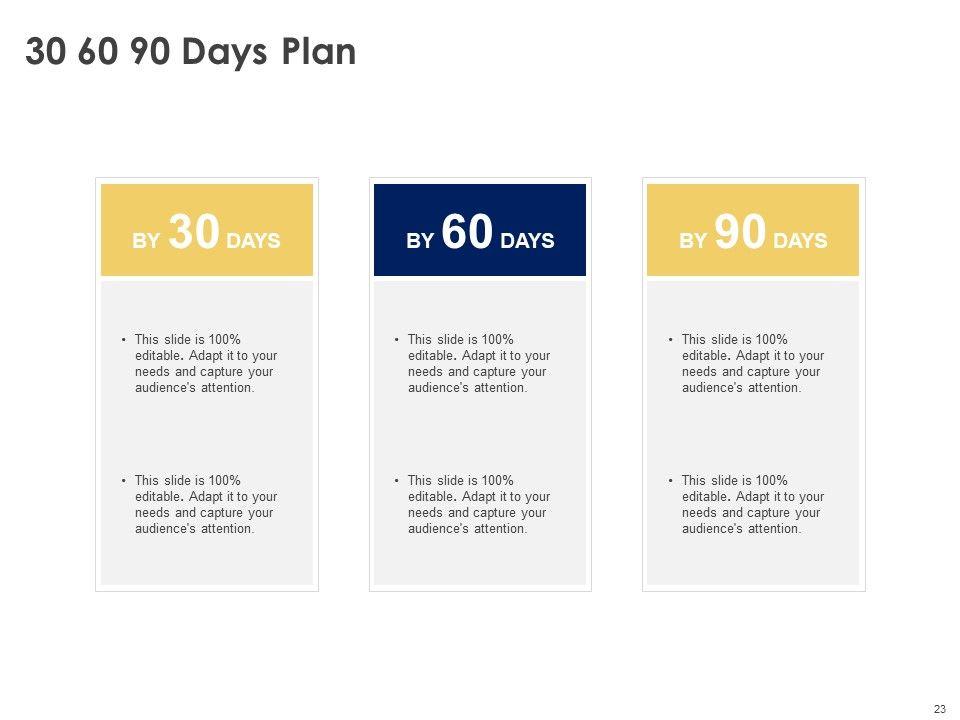 30 60 90 Days Plan

BY 30 DAYS

• This slide is 100% editable. Adapt it to your needs and capture your audience's attention.

• This slide is 100% editable. Adapt it to your needs and capture your audience's attention.

BY 60 DAYS

• This slide is 100% editable. Adapt it to your needs and capture your audience's attention.

• This slide is 100% editable. Adapt it to your needs and capture your audience's attention.

BY 90 DAYS

• This slide is 100% editable. Adapt it to your needs and capture your audience's attention.

• This slide is 100% editable. Adapt it to your needs and capture your audience's attention.

23